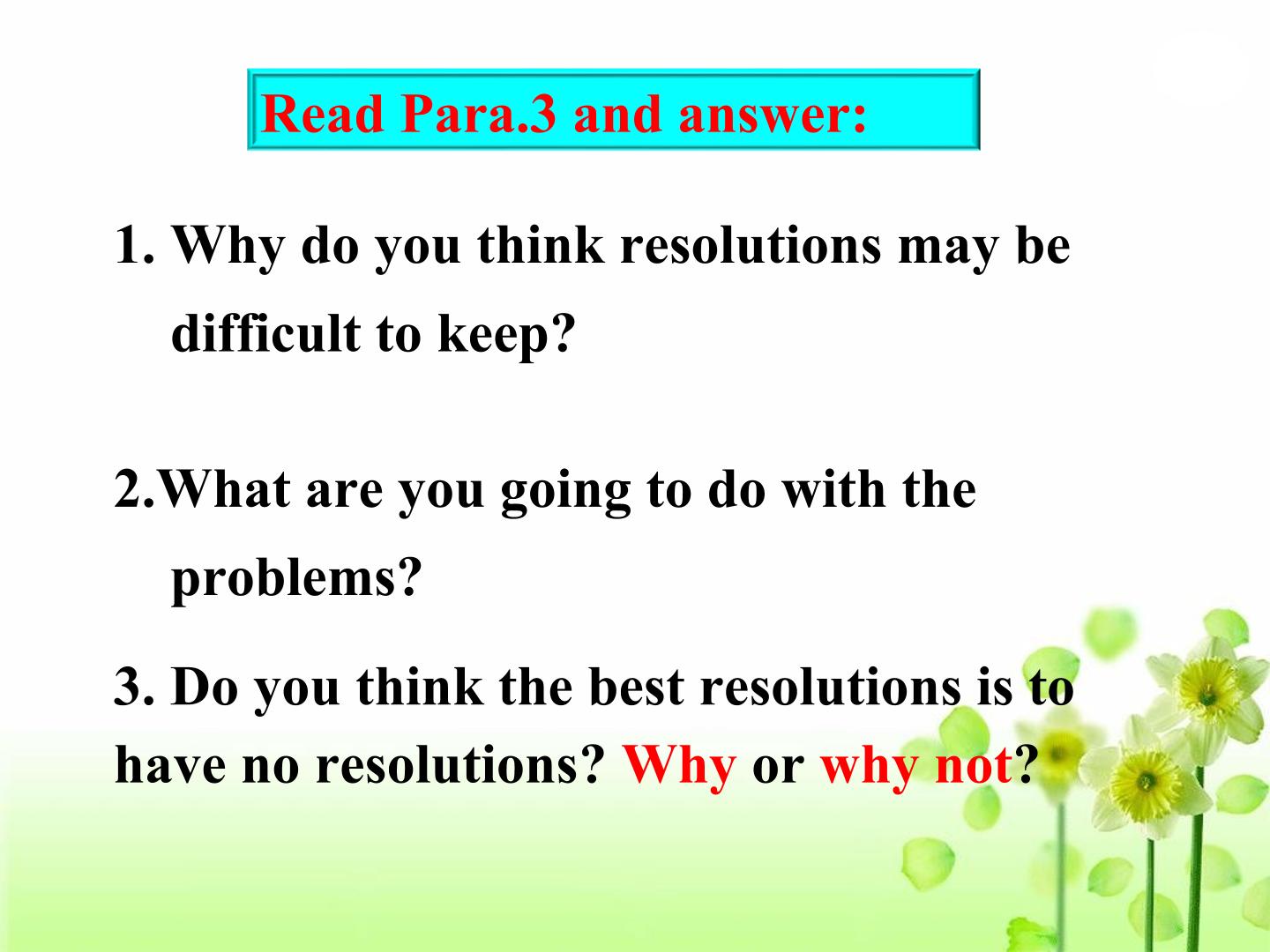 Read Para.3 and answer:

1. Why do you think resolutions may be difficult to keep?

2.What are you going to do with the problems?

3. Do you think the best resolutions is to have no resolutions? Why or why not?